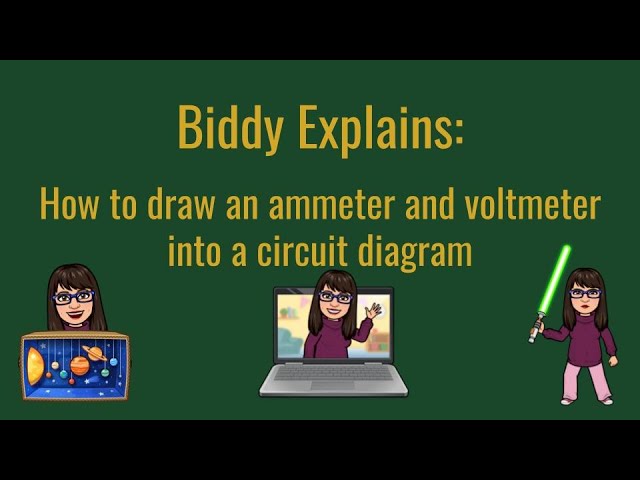 Biddy Explains:

How to draw an ammeter and voltmeter into a circuit diagram